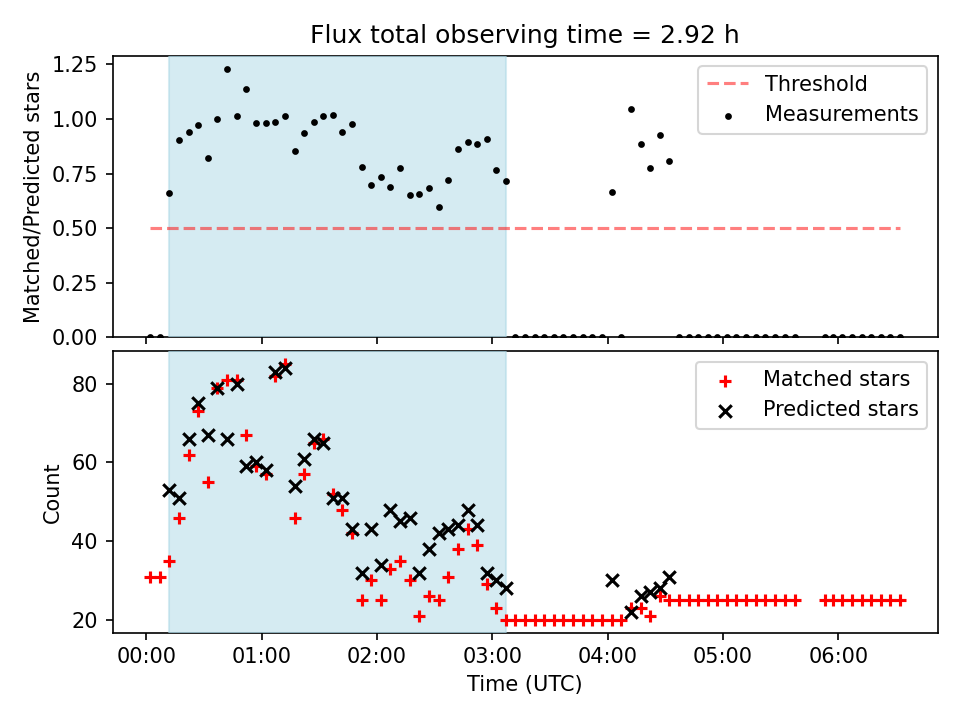 Flux total observing time = 2.92 h

Matched/Predicted stars

1.25
1.00
0.75
0.50
0.25
0.00

Threshold
Measurements

Count

80
60
40
20

Matched stars
Predicted stars

00:00
01:00
02:00
03:00
04:00
05:00
06:00

Time (UTC)